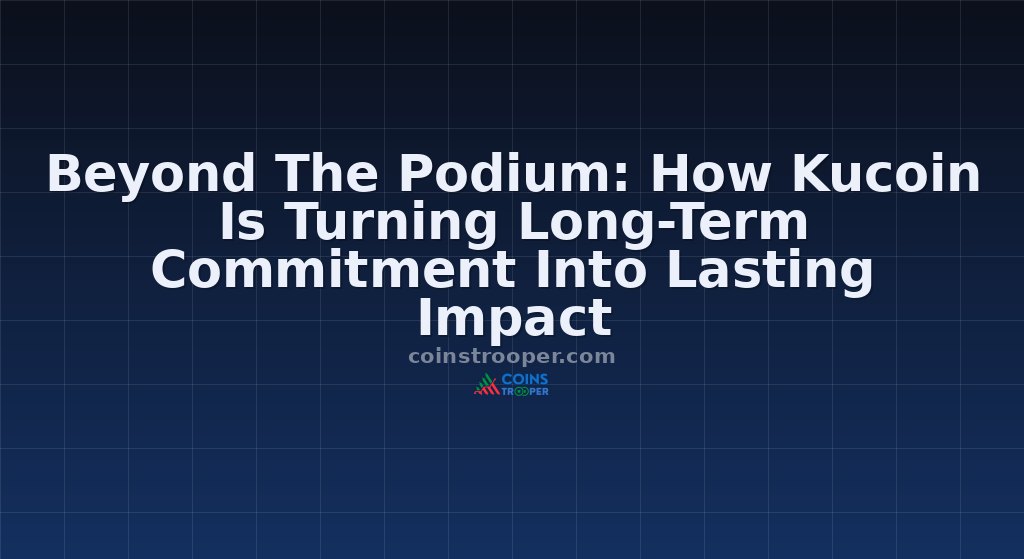 Beyond The Podium: How Kucoin Is Turning Long-Term Commitment Into Lasting Impact

coinstrooper.com

COINS TROOPER